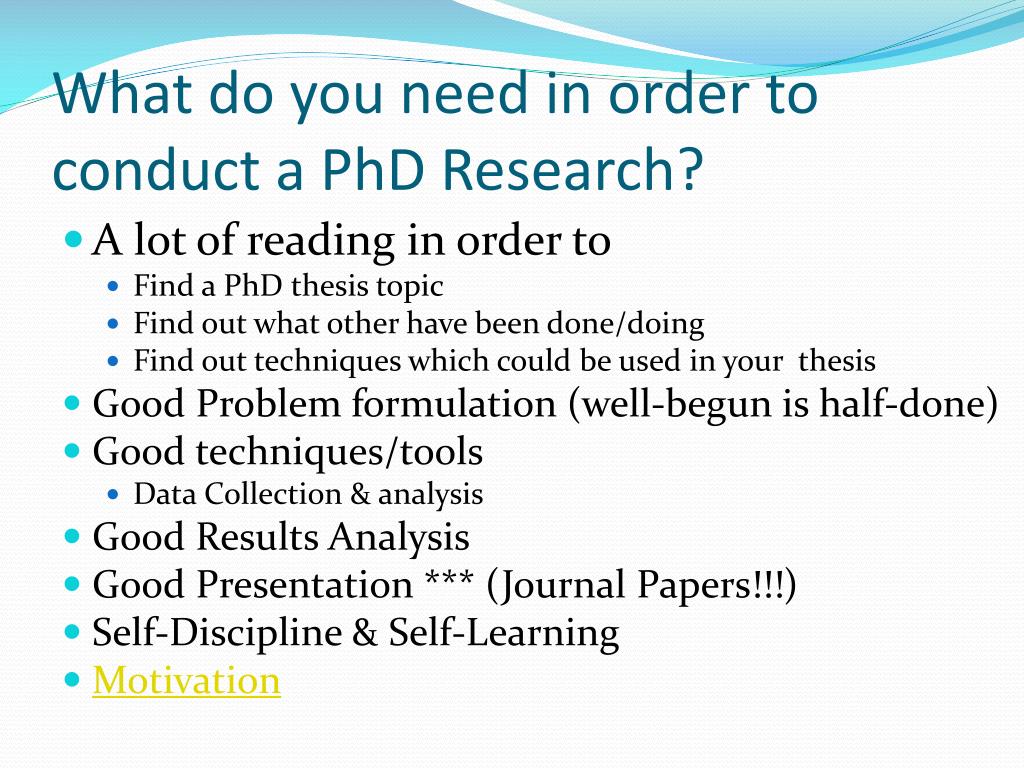 What do you need in order to conduct a PhD Research?

- A lot of reading in order to
  - Find a PhD thesis topic
  - Find out what other have been done/doing
  - Find out techniques which could be used in your thesis
- Good Problem formulation (well-begun is half-done)
- Good techniques/tools
  - Data Collection & analysis
- Good Results Analysis
- Good Presentation *** (Journal Papers!!!)
- Self-Discipline & Self-Learning
- Motivation